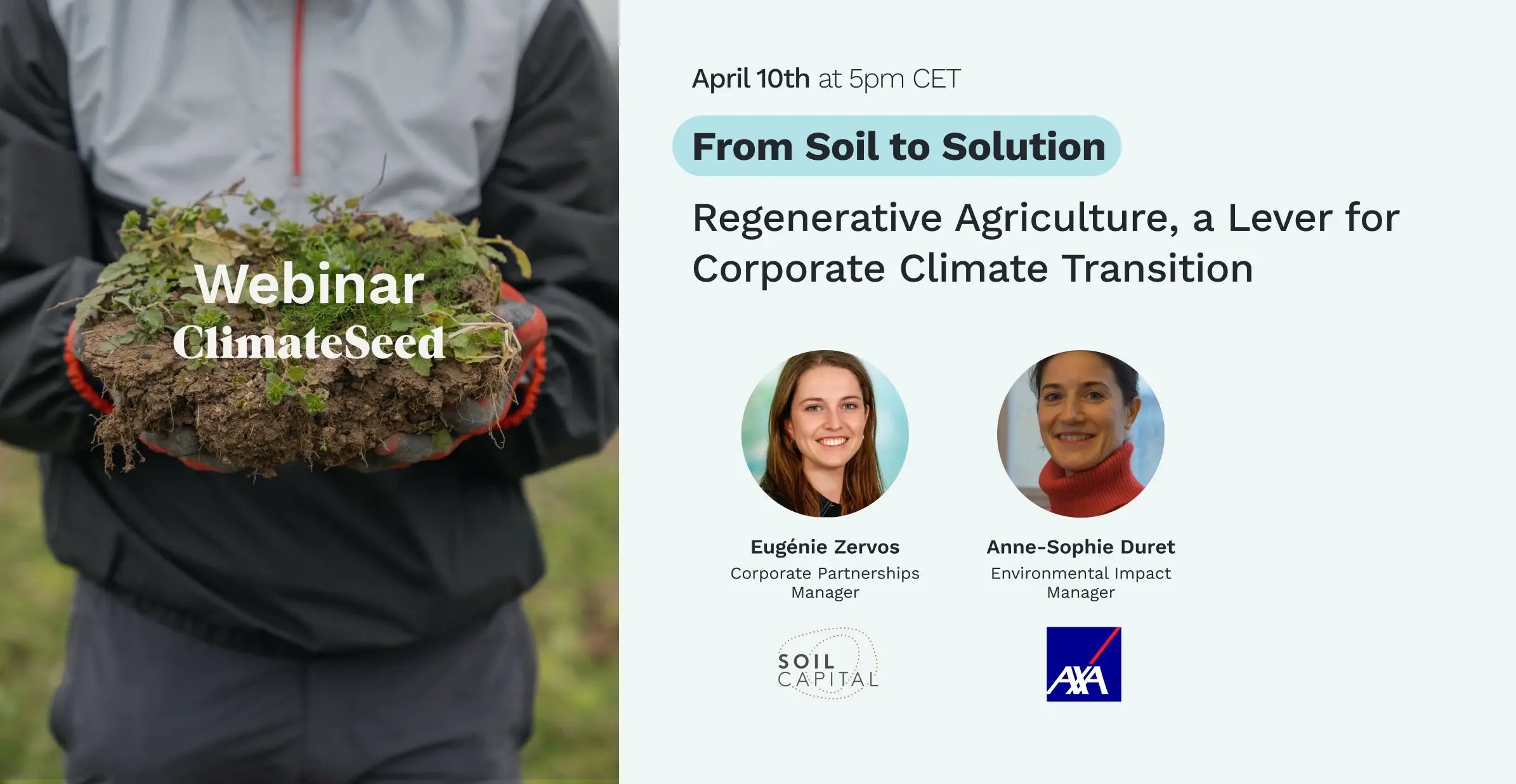 Webinar
ClimateSeed

April 10th at 5pm CET

From Soil to Solution

Regenerative Agriculture, a Lever for Corporate Climate Transition

Eugénie Zervos
Corporate Partnerships Manager

SOIL CAPITAL

Anne-Sophie Duret
Environmental Impact Manager

AXA